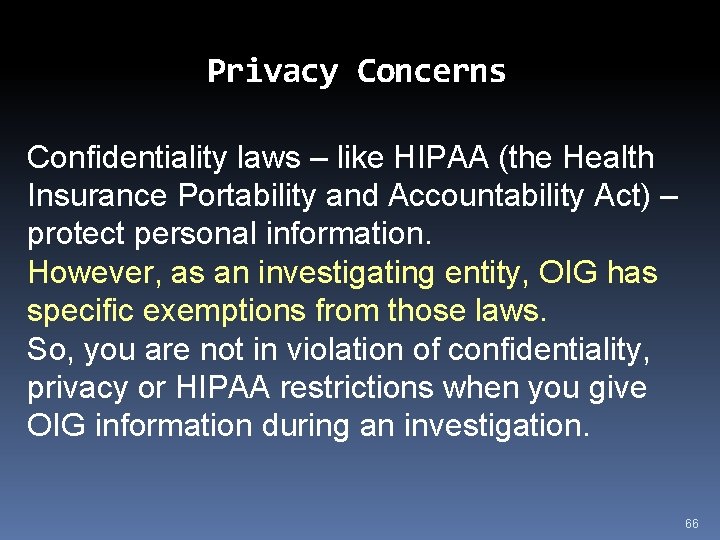 Privacy Concerns

Confidentiality laws – like HIPAA (the Health Insurance Portability and Accountability Act) – protect personal information.

However, as an investigating entity, OIG has specific exemptions from those laws.

So, you are not in violation of confidentiality, privacy or HIPAA restrictions when you give OIG information during an investigation.

66